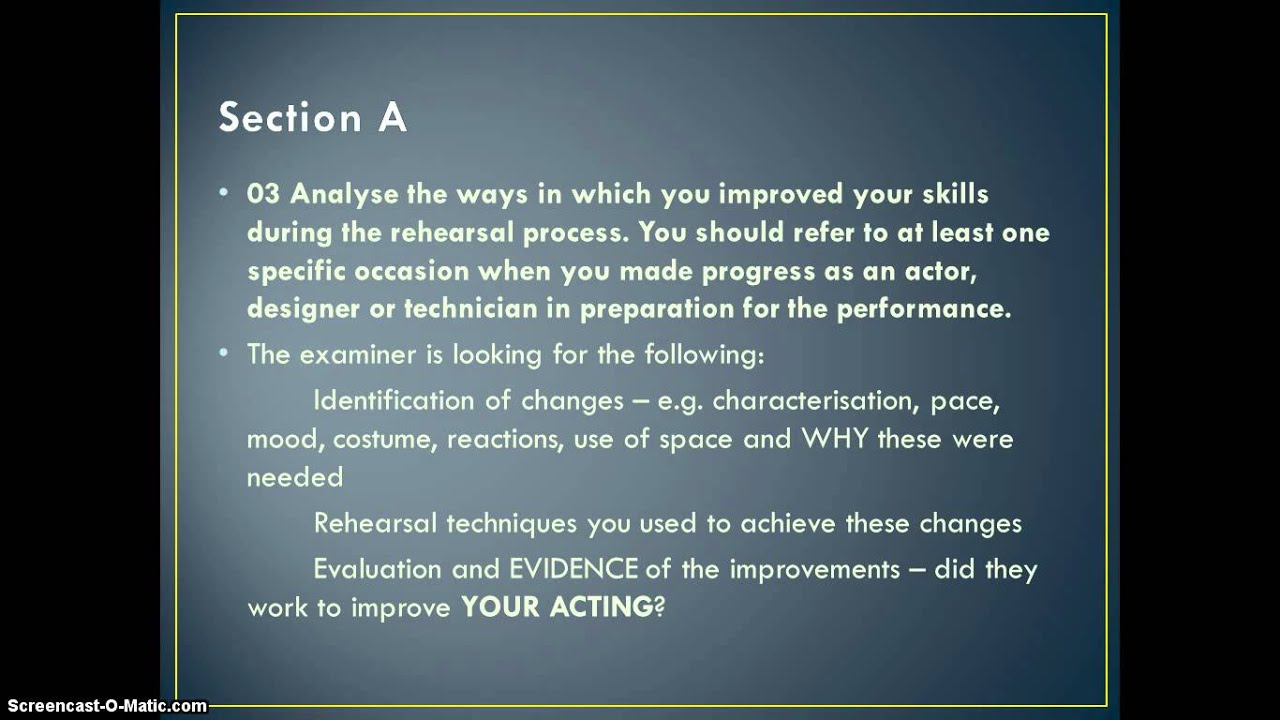 Section A

• 03 Analyse the ways in which you improved your skills during the rehearsal process. You should refer to at least one specific occasion when you made progress as an actor, designer or technician in preparation for the performance.

• The examiner is looking for the following:

Identification of changes – e.g. characterisation, pace, mood, costume, reactions, use of space and WHY these were needed

Rehearsal techniques you used to achieve these changes

Evaluation and EVIDENCE of the improvements – did they work to improve YOUR ACTING?

Screencast-O-Matic.com